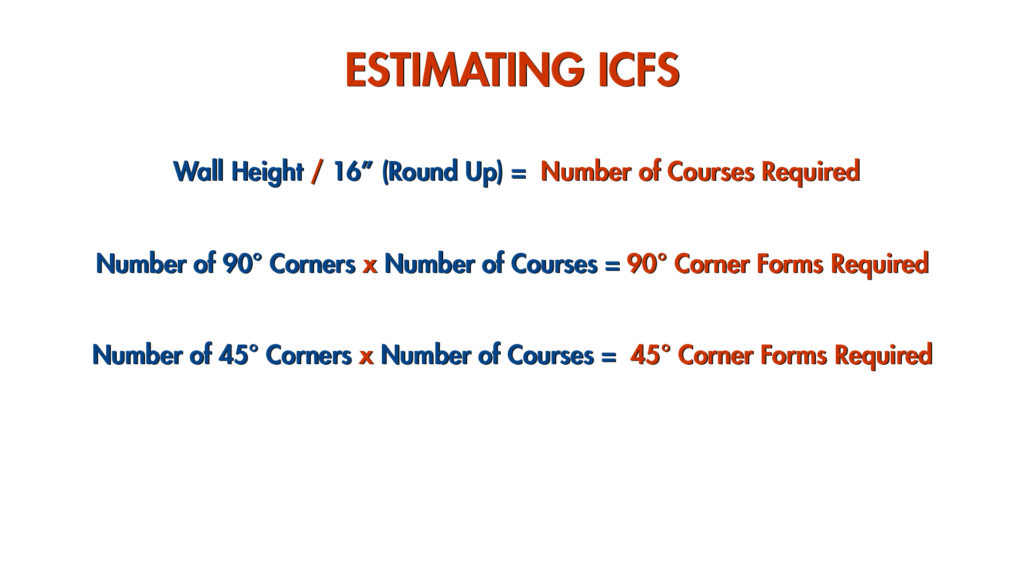 ESTIMATING ICFS

Wall Height / 16” (Round Up) = Number of Courses Required

Number of 90° Corners x Number of Courses = 90° Corner Forms Required

Number of 45° Corners x Number of Courses = 45° Corner Forms Required